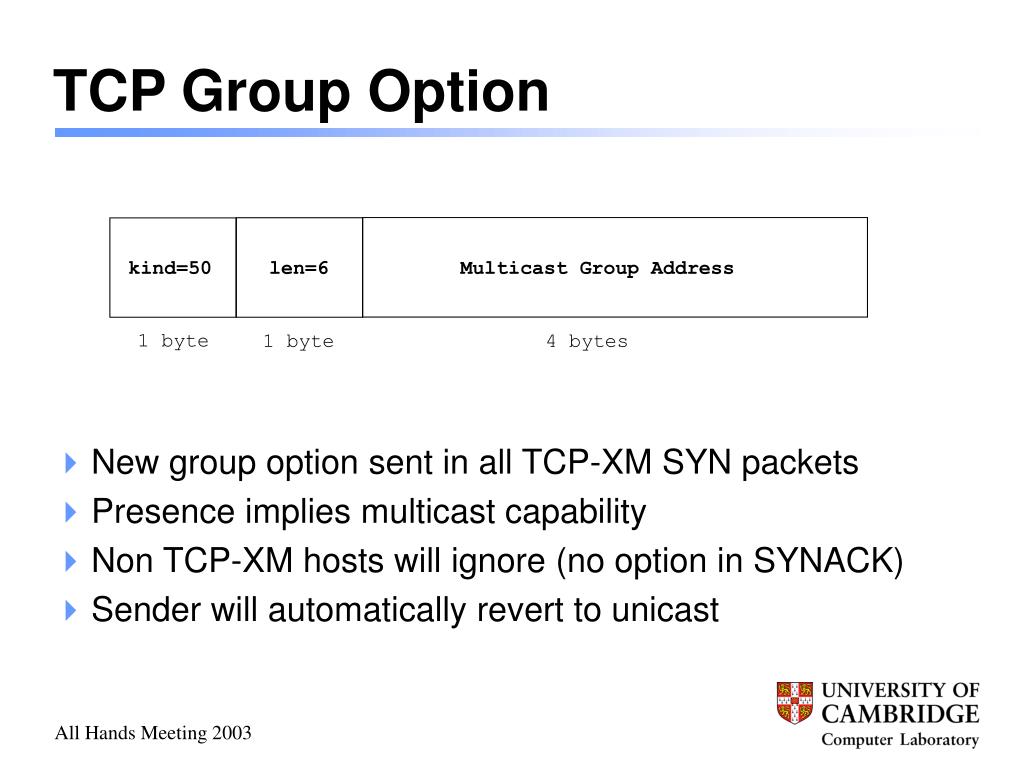 TCP Group Option

| kind=50 | len=6 | Multicast Group Address |
|---|---|---|
| 1 byte | 1 byte | 4 bytes |

New group option sent in all TCP-XM SYN packets
Presence implies multicast capability
Non TCP-XM hosts will ignore (no option in SYNACK)
Sender will automatically revert to unicast

All Hands Meeting 2003

UNIVERSITY OF CAMBRIDGE
Computer Laboratory